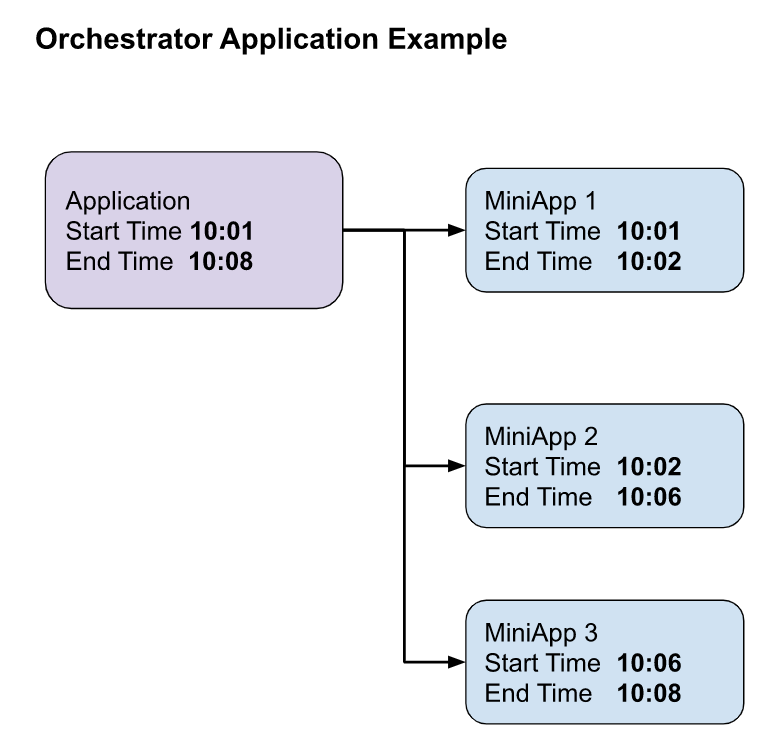 Orchestrator Application Example

Application
Start Time 10:01
End Time 10:08

MiniApp 1
Start Time 10:01
End Time 10:02

MiniApp 2
Start Time 10:02
End Time 10:06

MiniApp 3
Start Time 10:06
End Time 10:08